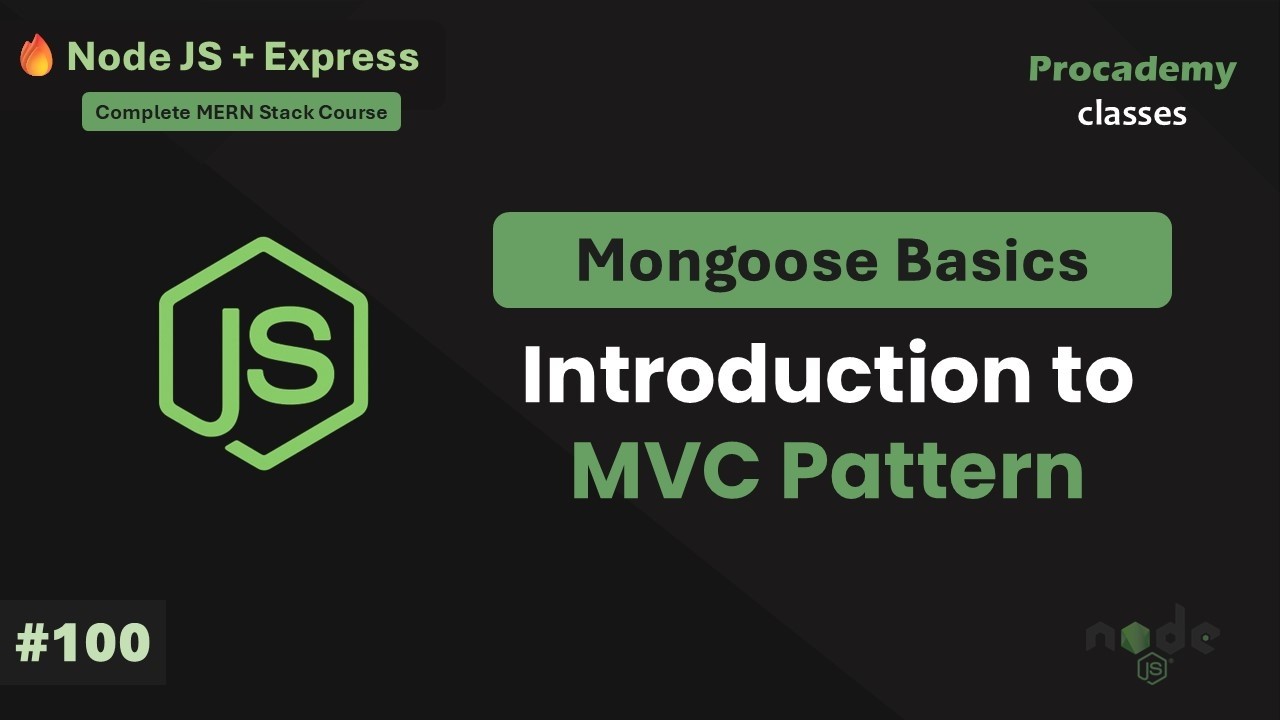 Node JS + Express
Complete MERN Stack Course

Procademy
classes

JS

Mongoose Basics

Introduction to
MVC Pattern

#100

node
JS